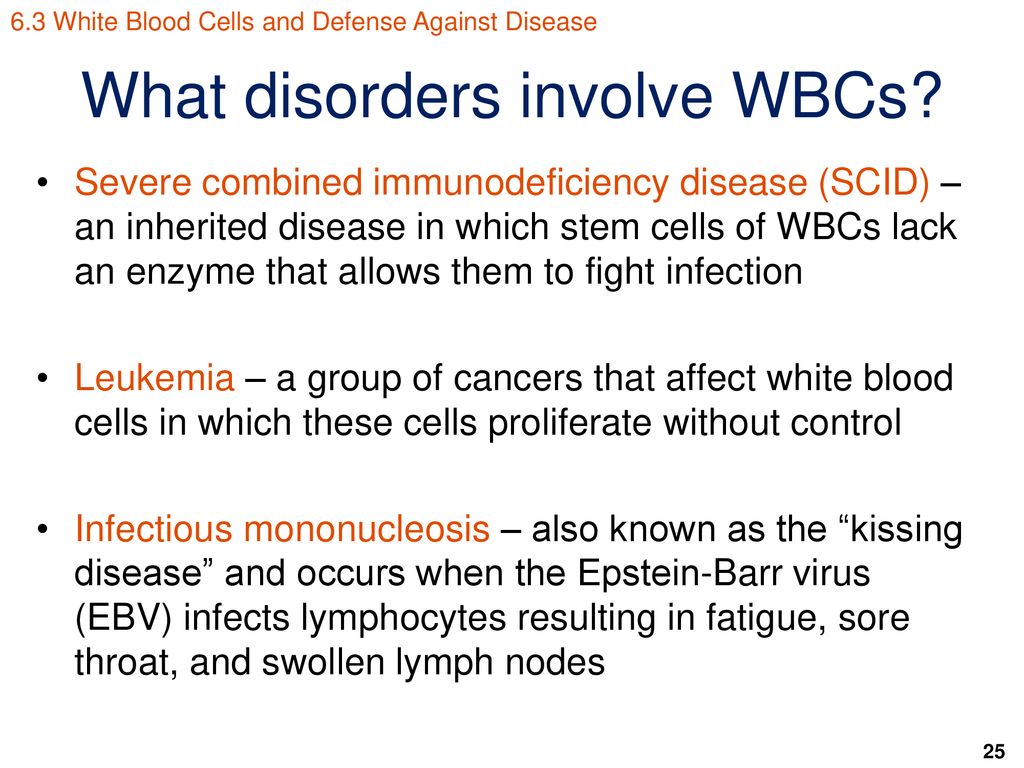 6.3 White Blood Cells and Defense Against Disease

What disorders involve WBCs?

• Severe combined immunodeficiency disease (SCID) – an inherited disease in which stem cells of WBCs lack an enzyme that allows them to fight infection

• Leukemia – a group of cancers that affect white blood cells in which these cells proliferate without control

• Infectious mononucleosis – also known as the “kissing disease” and occurs when the Epstein-Barr virus (EBV) infects lymphocytes resulting in fatigue, sore throat, and swollen lymph nodes

25